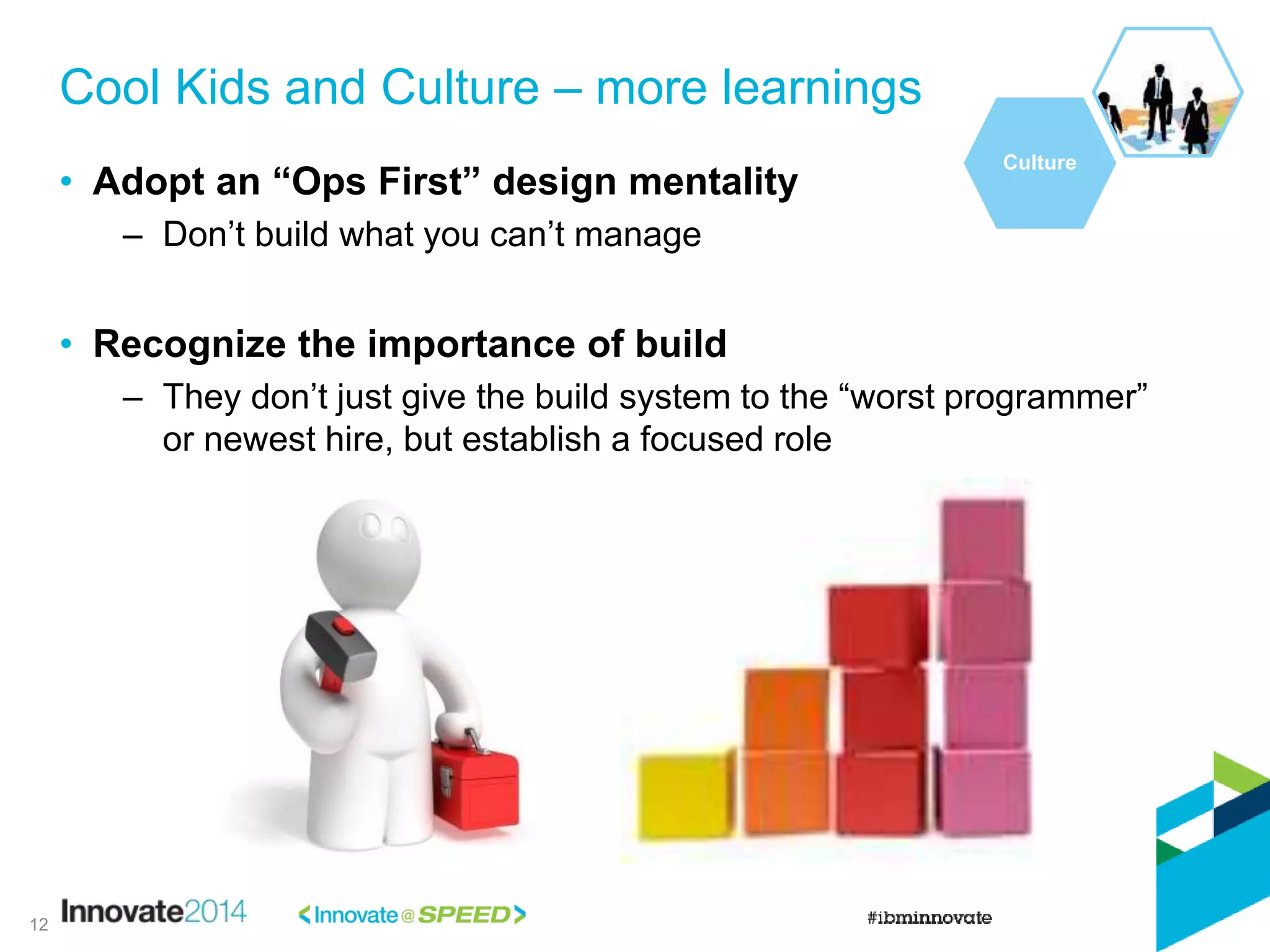 Cool Kids and Culture – more learnings

Culture

• Adopt an “Ops First” design mentality
– Don’t build what you can’t manage

• Recognize the importance of build
– They don’t just give the build system to the “worst programmer” or newest hire, but establish a focused role

12 Innovate2014 <Innovate@SPEED> #ibminnovate